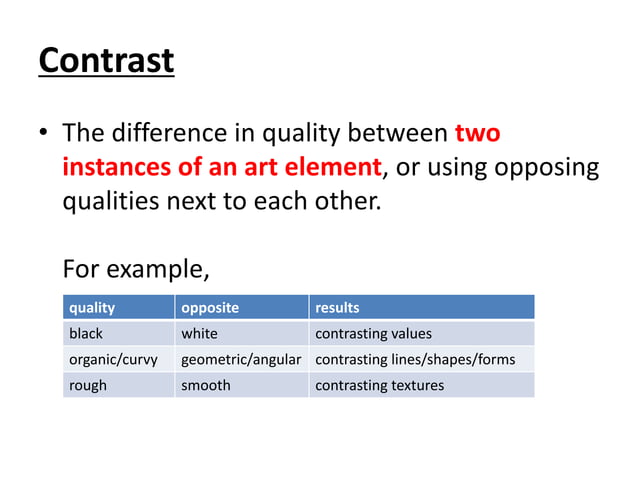 Contrast

• The difference in quality between two instances of an art element, or using opposing qualities next to each other.

For example,

| quality | opposite | results |
|---|---|---|
| black | white | contrasting values |
| organic/curvy | geometric/angular | contrasting lines/shapes/forms |
| rough | smooth | contrasting textures |